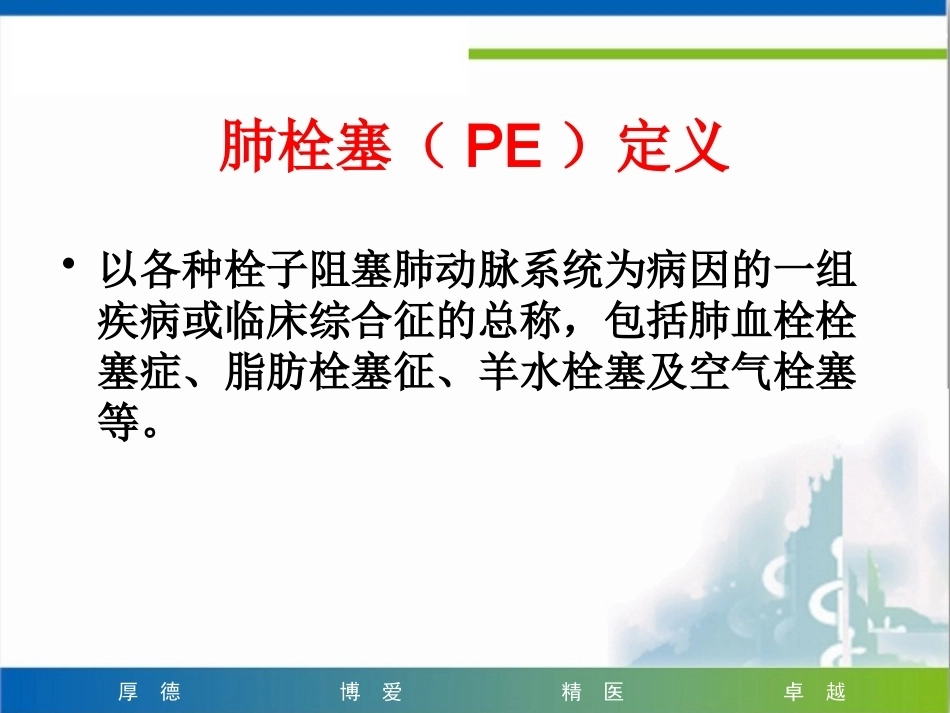 肺栓塞（ PE ）定义

• 以各种栓子阻塞肺动脉系统为病因的一组疾病或临床综合征的总称，包括肺血栓栓塞症、脂肪栓塞征、羊水栓塞及空气栓塞等。

厚 德　　博 爱　　精 医　　卓 越